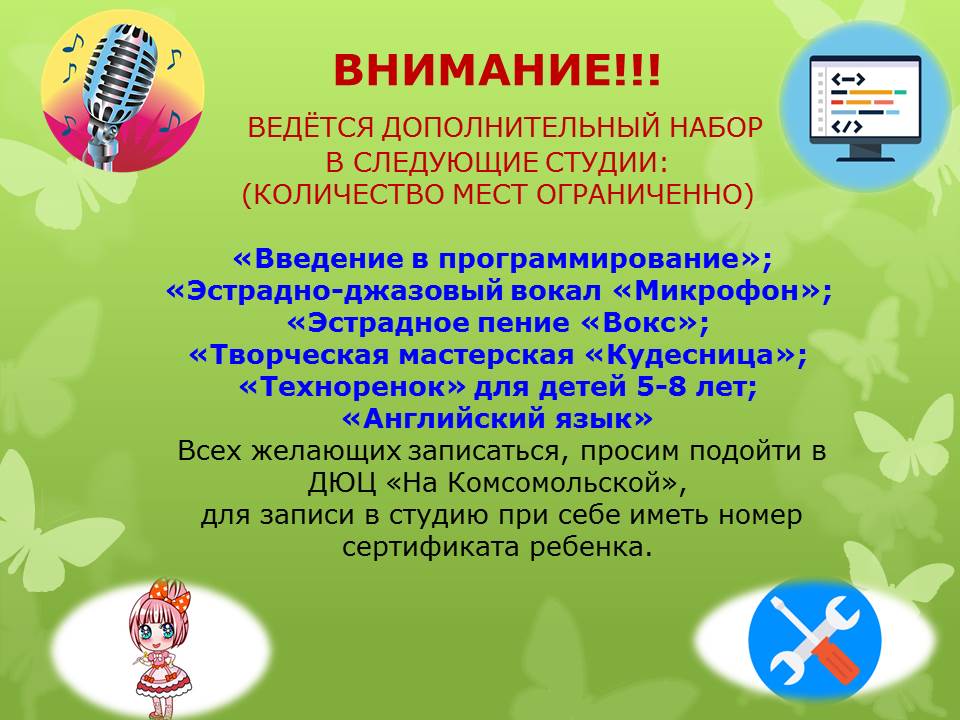 ВНИМАНИЕ!!!

ВЕДЁТСЯ ДОПОЛНИТЕЛЬНЫЙ НАБОР
В СЛЕДУЮЩИЕ СТУДИИ:
(КОЛИЧЕСТВО МЕСТ ОГРАНИЧЕННО)

«Введение в программирование»;
«Эстрадно-джазовый вокал «Микрофон»;
«Эстрадное пение «Вокс»;
«Творческая мастерская «Кудесница»;
«Техноренок» для детей 5-8 лет;
«Английский язык»

Всех желающих записаться, просим подойти в ДЮЦ «На Комсомольской», для записи в студию при себе иметь номер сертификата ребенка.